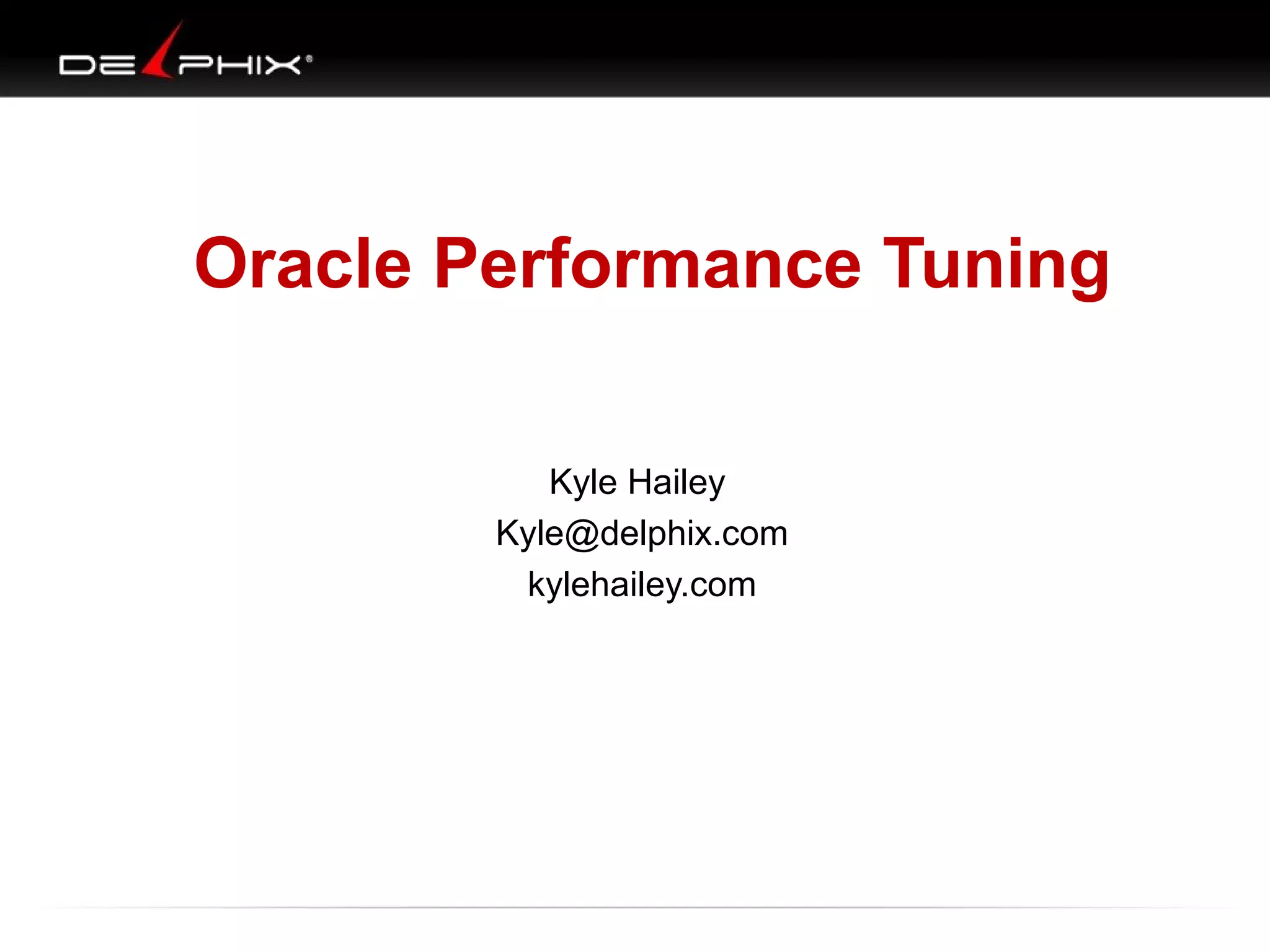 DELPHIX®

Oracle Performance Tuning

Kyle Hailey
Kyle@delphix.com
kylehailey.com